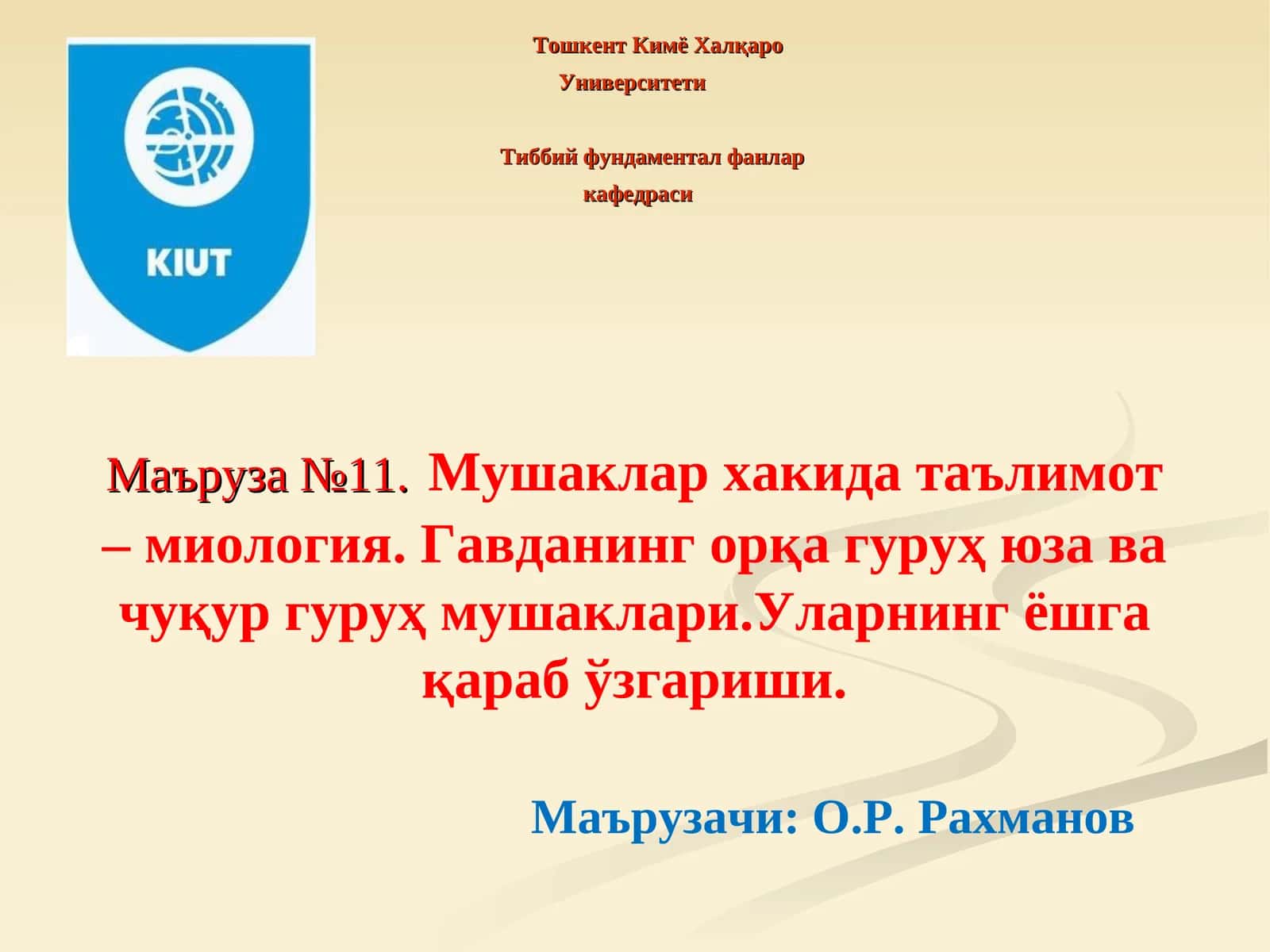 KIUT

Тошкент Кимё Халқаро Университети

Тиббий фундаментал фанлар кафедраси

Маъруза №11. Мушаклар хакида таълимот – миология. Гавданинг орқа гуруҳ юза ва чуқур гуруҳ мушаклари.Уларнинг ёшга қараб ўзгариши.

Маърузачи: О.Р. Рахманов